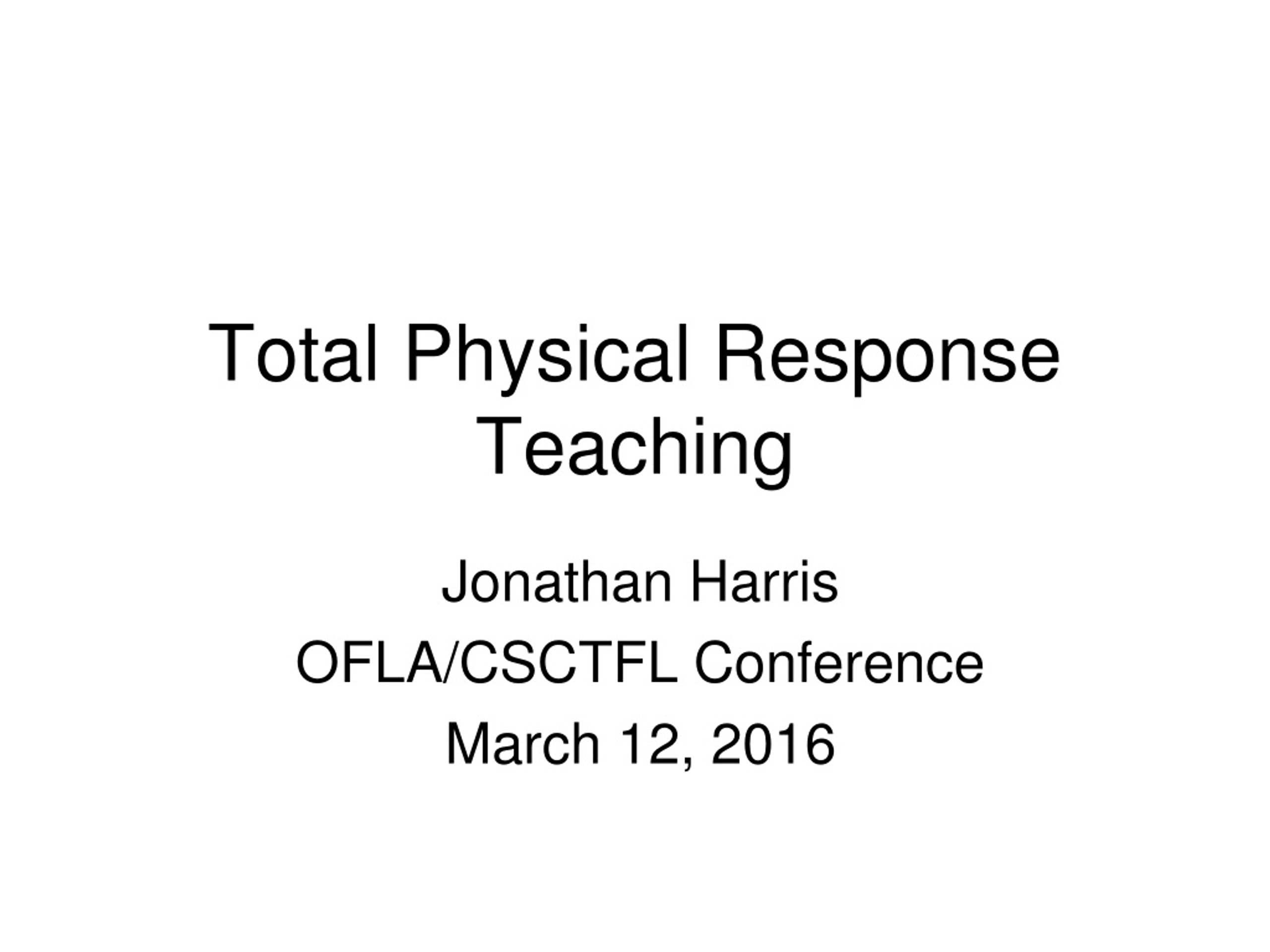 Total Physical Response Teaching

Jonathan Harris

OFLA/CSCTFL Conference

March 12, 2016